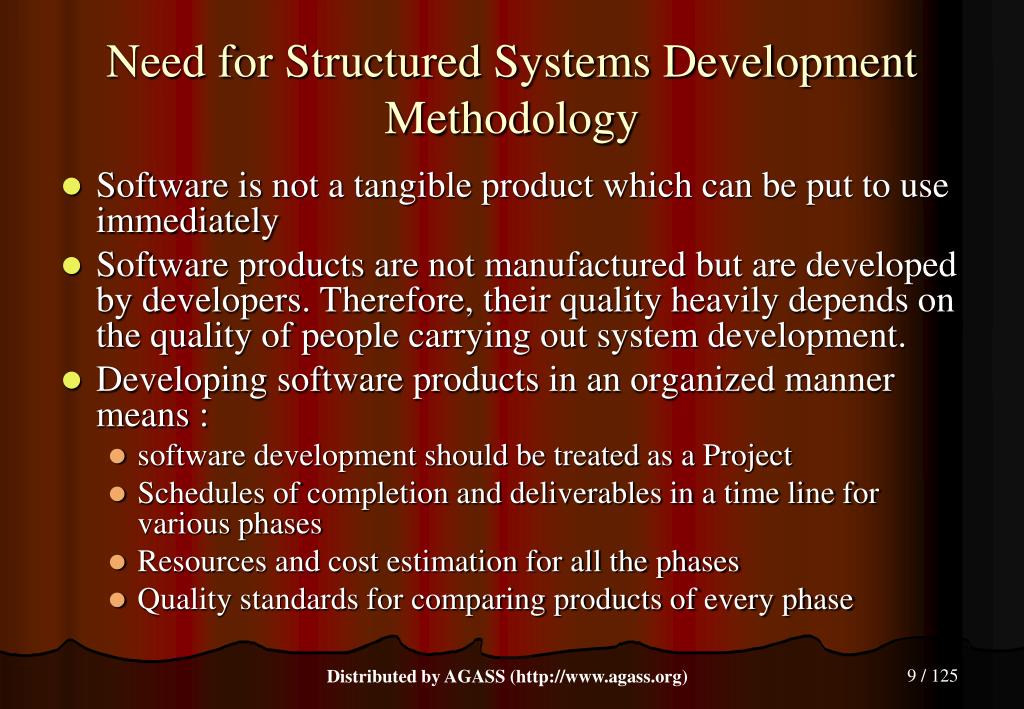 Need for Structured Systems Development Methodology

- Software is not a tangible product which can be put to use immediately
- Software products are not manufactured but are developed by developers. Therefore, their quality heavily depends on the quality of people carrying out system development.
- Developing software products in an organized manner means :
  - software development should be treated as a Project
  - Schedules of completion and deliverables in a time line for various phases
  - Resources and cost estimation for all the phases
  - Quality standards for comparing products of every phase

Distributed by AGASS (http://www.agass.org)

9 / 125